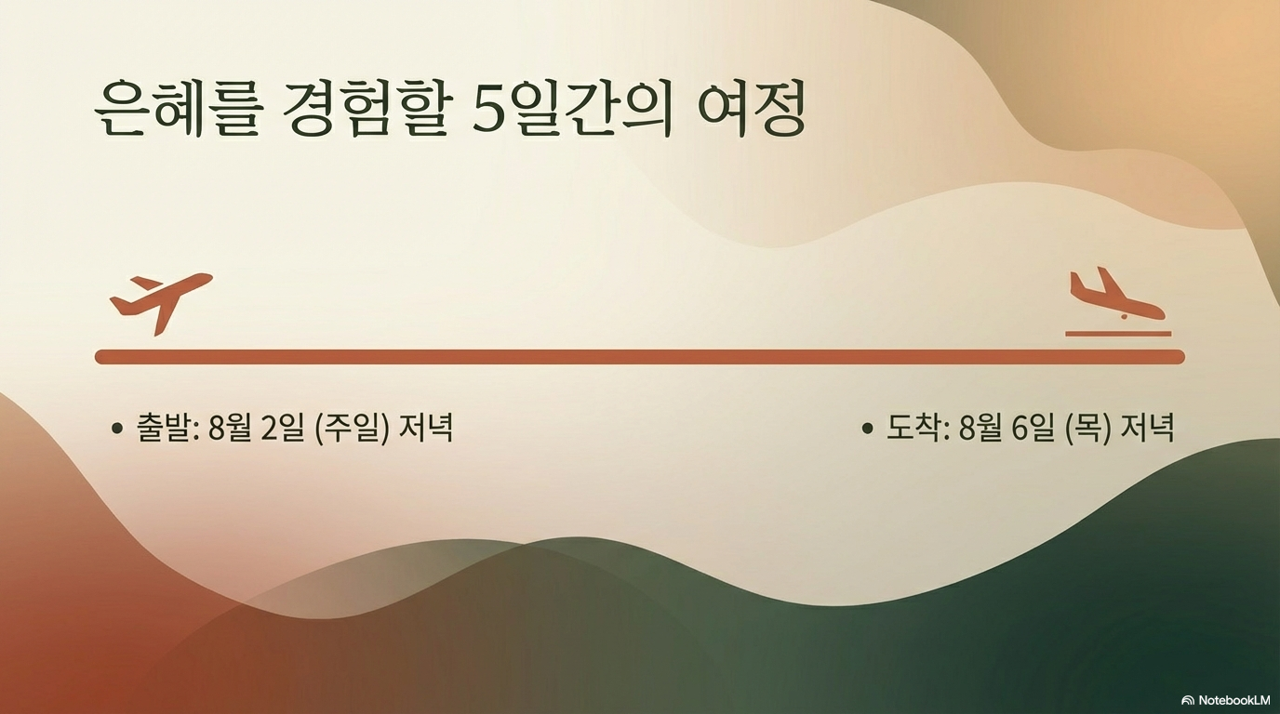 은혜를 경험할 5일간의 여정

• 출발: 8월 2일 (주일) 저녁

• 도착: 8월 6일 (목) 저녁

NotebookLM